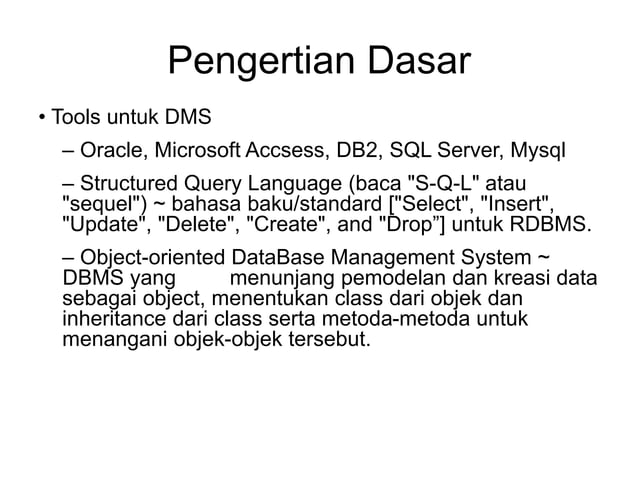 Pengertian Dasar

• Tools untuk DMS

– Oracle, Microsoft Accsess, DB2, SQL Server, Mysql

– Structured Query Language (baca "S-Q-L" atau "sequel") ~ bahasa baku/standard ["Select", "Insert", "Update", "Delete", "Create", and "Drop”] untuk RDBMS.

– Object-oriented DataBase Management System ~ DBMS yang menunjang pemodelan dan kreasi data sebagai object, menentukan class dari objek dan inheritance dari class serta metoda-metoda untuk menangani objek-objek tersebut.